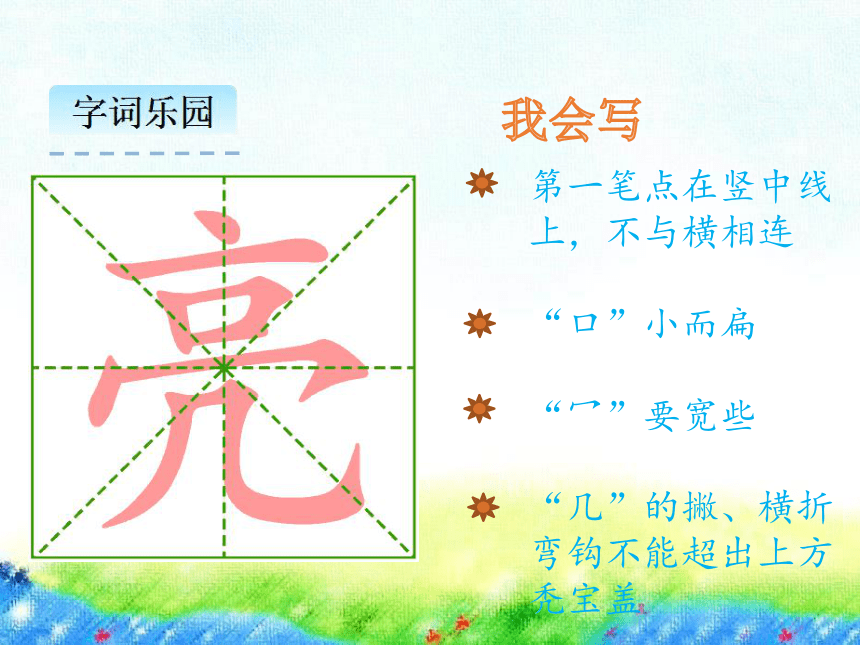 字词乐园

亮

我会写

第一笔点在竖中线上，不与横相连

“口”小而扁

“冖”要宽些

“几”的撇、横折弯钩不能超出上方秃宝盖